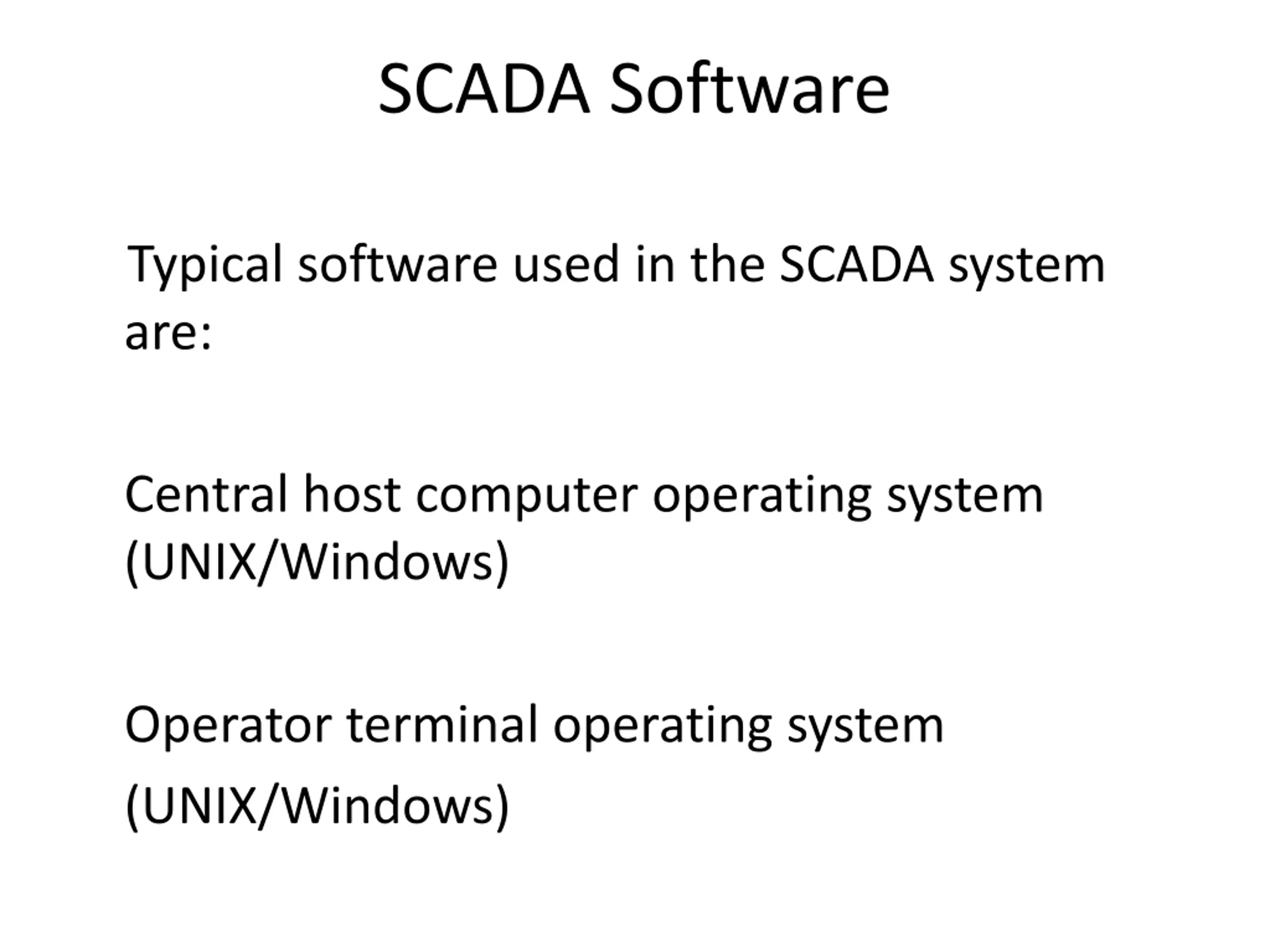 SCADA Software

Typical software used in the SCADA system are:

Central host computer operating system (UNIX/Windows)

Operator terminal operating system (UNIX/Windows)